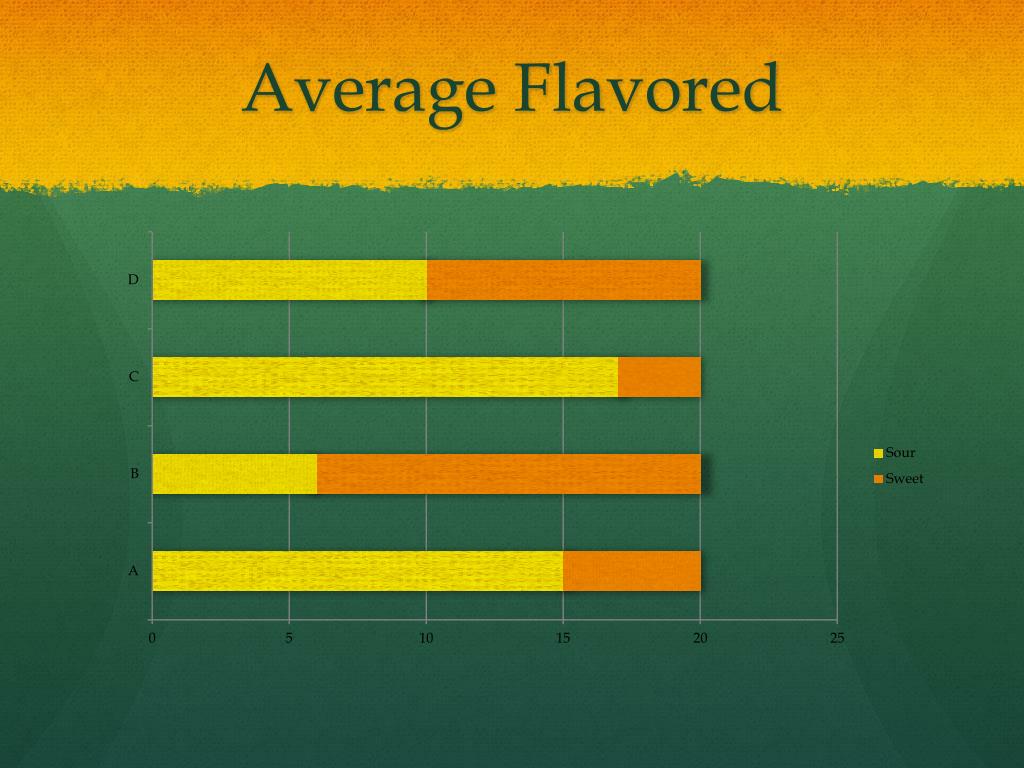 Average Flavored

D
C
B
A

0
5
10
15
20
25

Sour
Sweet